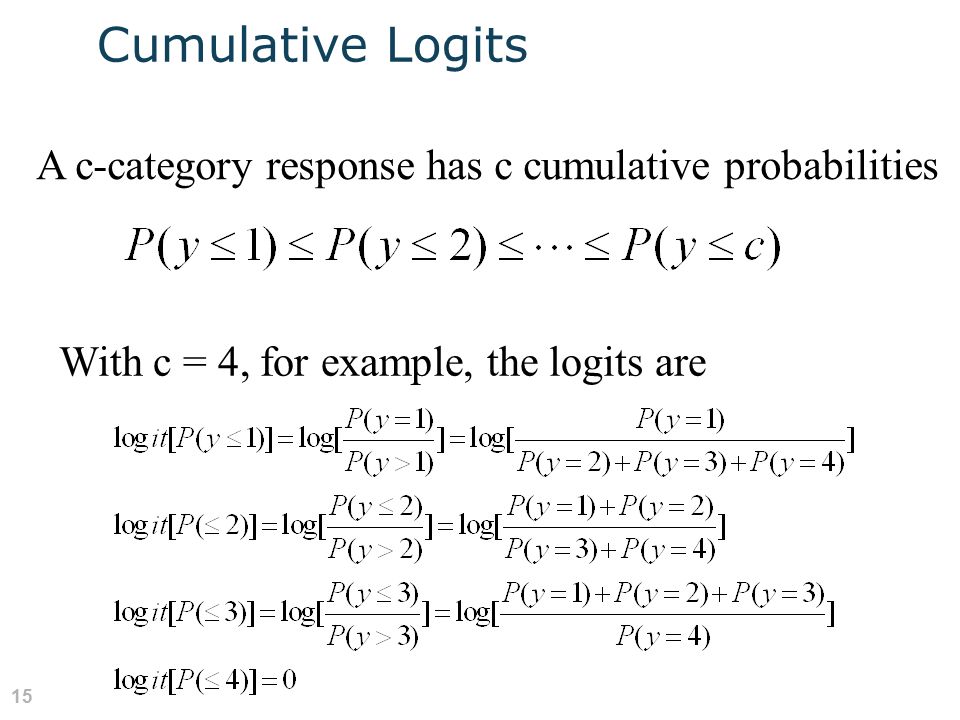 Cumulative Logits

A c-category response has c cumulative probabilities

$P(y \le 1) \le P(y \le 2) \le \cdots \le P(y \le c)$

With c = 4, for example, the logits are

$\log it[P(y \le 1)] = \log[\frac{P(y=1)}{P(y>1)}] = \log[\frac{P(y=1)}{P(y=2)+P(y=3)+P(y=4)}]$

$\log it[P(\le 2)] = \log[\frac{P(y \le 2)}{P(y>2)}] = \log[\frac{P(y=1)+P(y=2)}{P(y=3)+P(y=4)}]$

$\log it[P(\le 3)] = \log[\frac{P(y \le 3)}{P(y>3)}] = \log[\frac{P(y=1)+P(y=2)+P(y=3)}{P(y=4)}]$

$\log it[P(\le 4)] = 0$

15